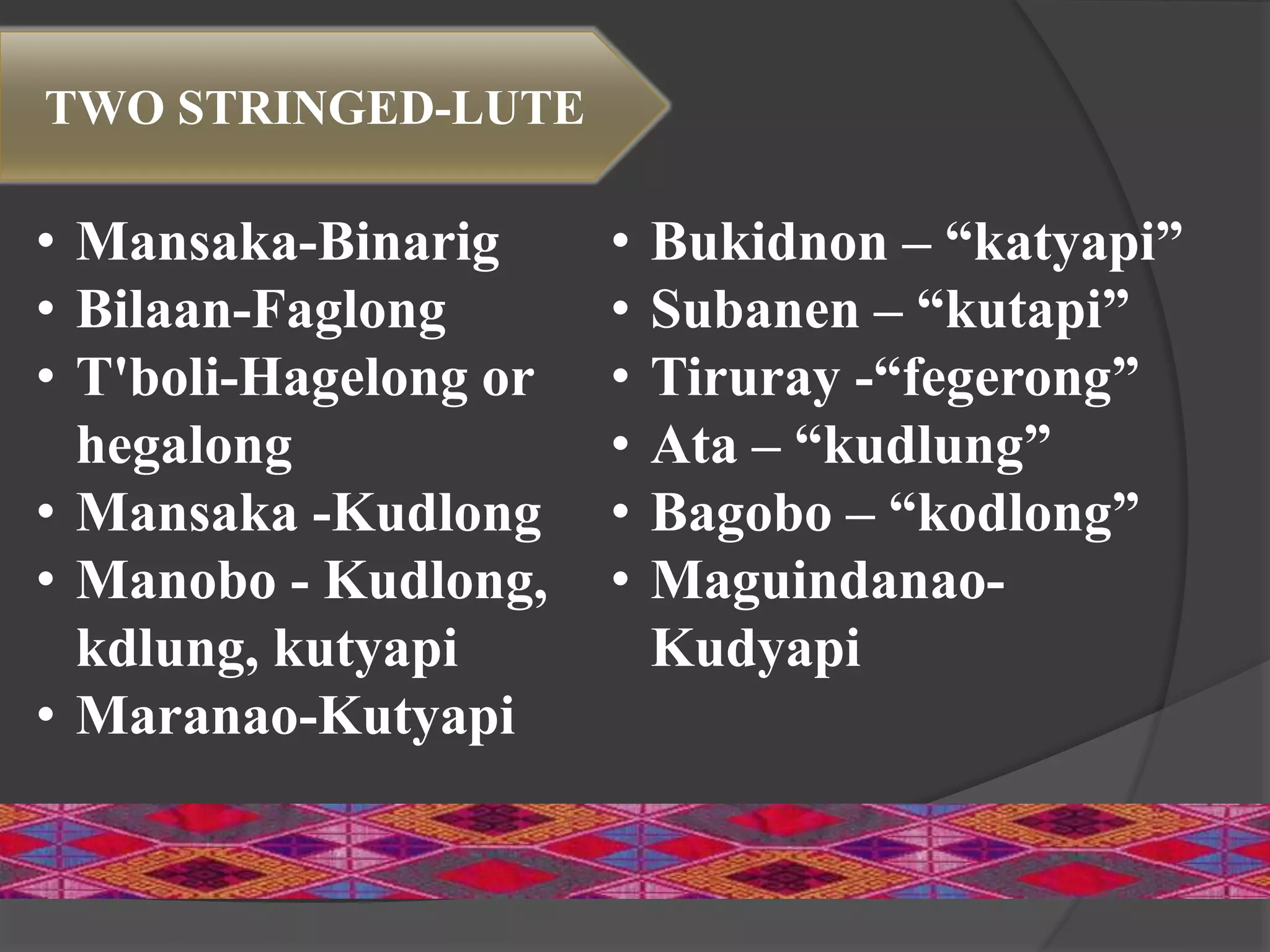 TWO STRINGED-LUTE

• Mansaka-Binarig
• Bilaan-Faglong
• T'boli-Hagelong or hegalong
• Mansaka -Kudlong
• Manobo - Kudlong, kdlung, kutyapi
• Maranao-Kutyapi

• Bukidnon – “katyapi”
• Subanen – “kutapi”
• Tiruray -“fegerong”
• Ata – “kudlung”
• Bagobo – “kodlong”
• Maguindanao-Kudyapi